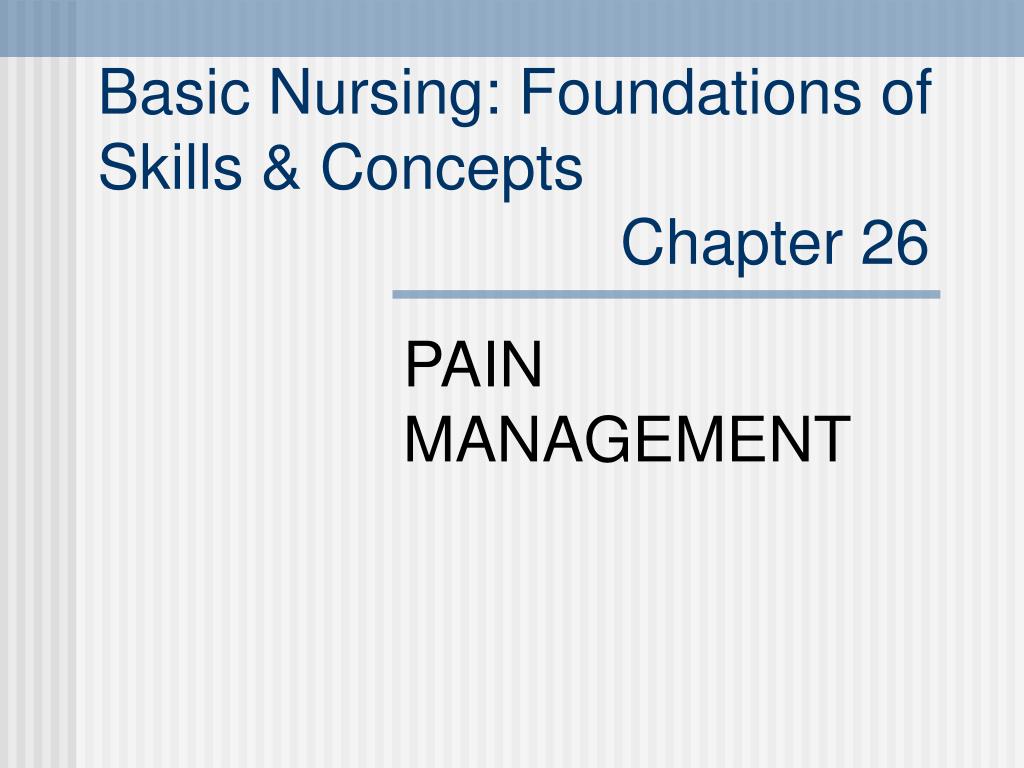 Basic Nursing: Foundations of Skills & Concepts
Chapter 26

PAIN MANAGEMENT